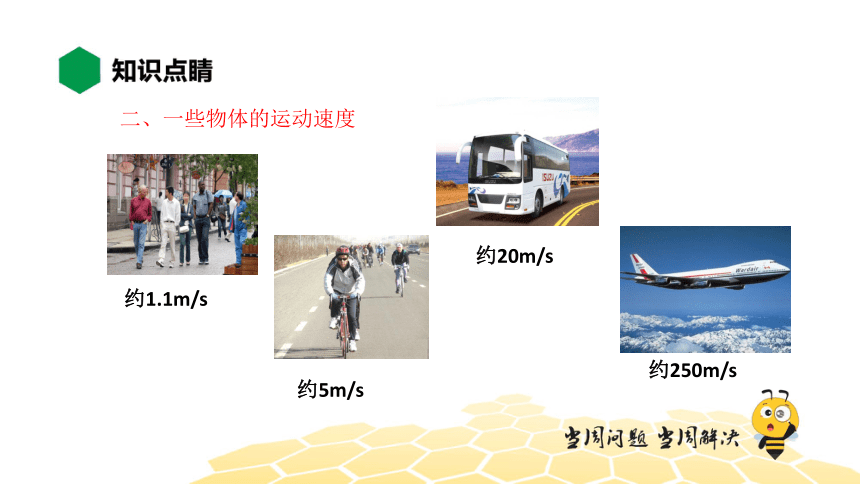 知识点睛

二、一些物体的运动速度

约1.1m/s

约5m/s

约20m/s

约250m/s

当周问题 当周解决